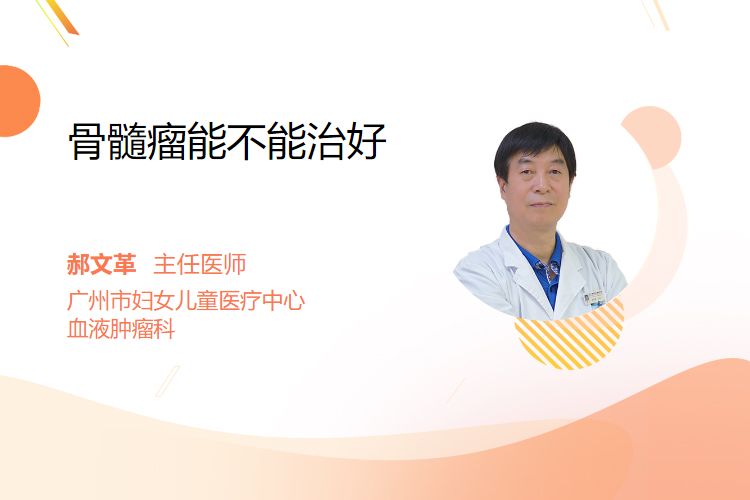 骨髓瘤能不能治好

郝文革 主任医师
广州市妇女儿童医疗中心
血液肿瘤科